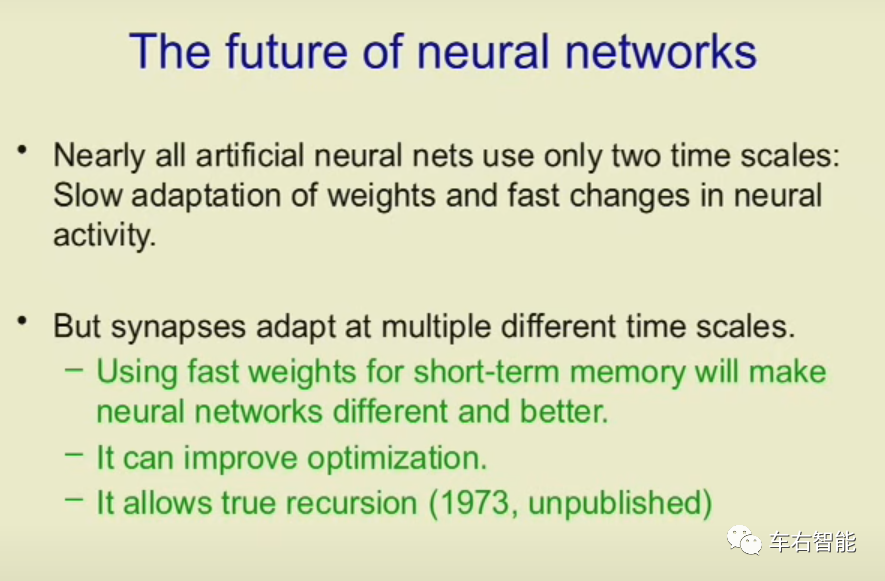 The future of neural networks

• Nearly all artificial neural nets use only two time scales: Slow adaptation of weights and fast changes in neural activity.

• But synapses adapt at multiple different time scales.
– Using fast weights for short-term memory will make neural networks different and better.
– It can improve optimization.
– It allows true recursion (1973, unpublished)

车右智能